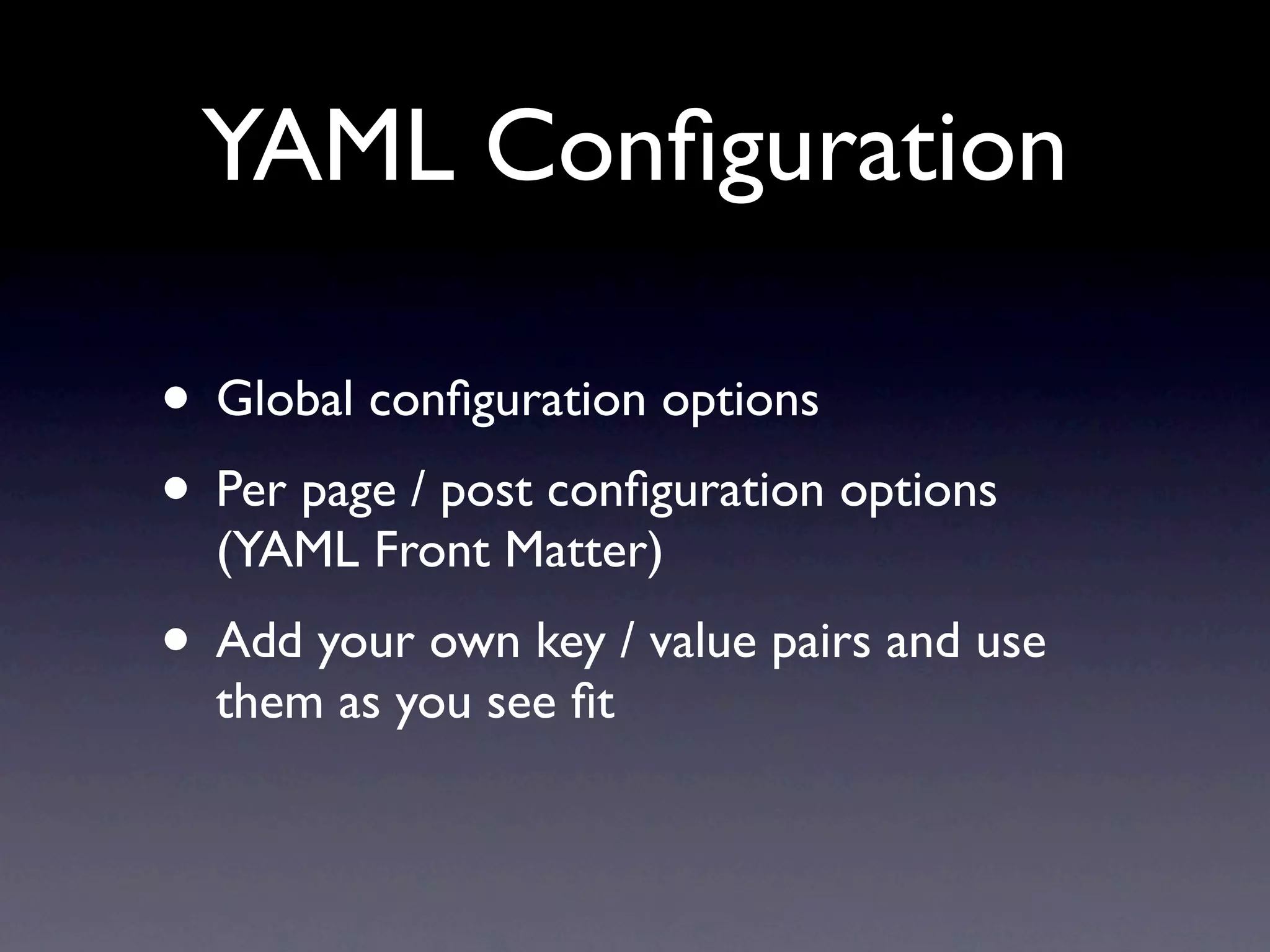 YAML Configuration

• Global configuration options

• Per page / post configuration options (YAML Front Matter)

• Add your own key / value pairs and use them as you see fit